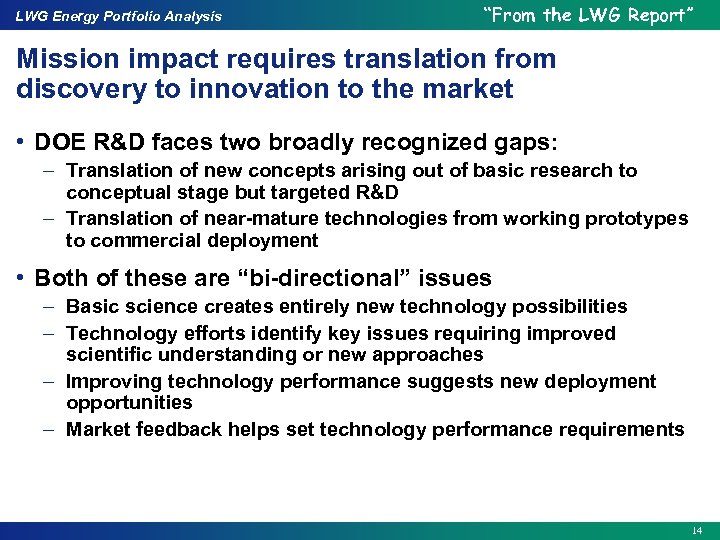 LWG Energy Portfolio Analysis

"From the LWG Report"

Mission impact requires translation from discovery to innovation to the market

• DOE R&D faces two broadly recognized gaps:
– Translation of new concepts arising out of basic research to conceptual stage but targeted R&D
– Translation of near-mature technologies from working prototypes to commercial deployment

• Both of these are "bi-directional" issues
– Basic science creates entirely new technology possibilities
– Technology efforts identify key issues requiring improved scientific understanding or new approaches
– Improving technology performance suggests new deployment opportunities
– Market feedback helps set technology performance requirements

14